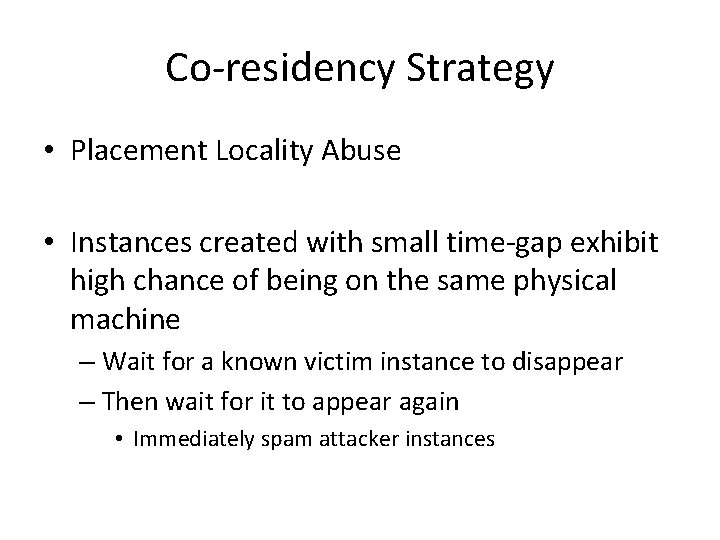 Co-residency Strategy

• Placement Locality Abuse

• Instances created with small time-gap exhibit high chance of being on the same physical machine
– Wait for a known victim instance to disappear
– Then wait for it to appear again
• Immediately spam attacker instances